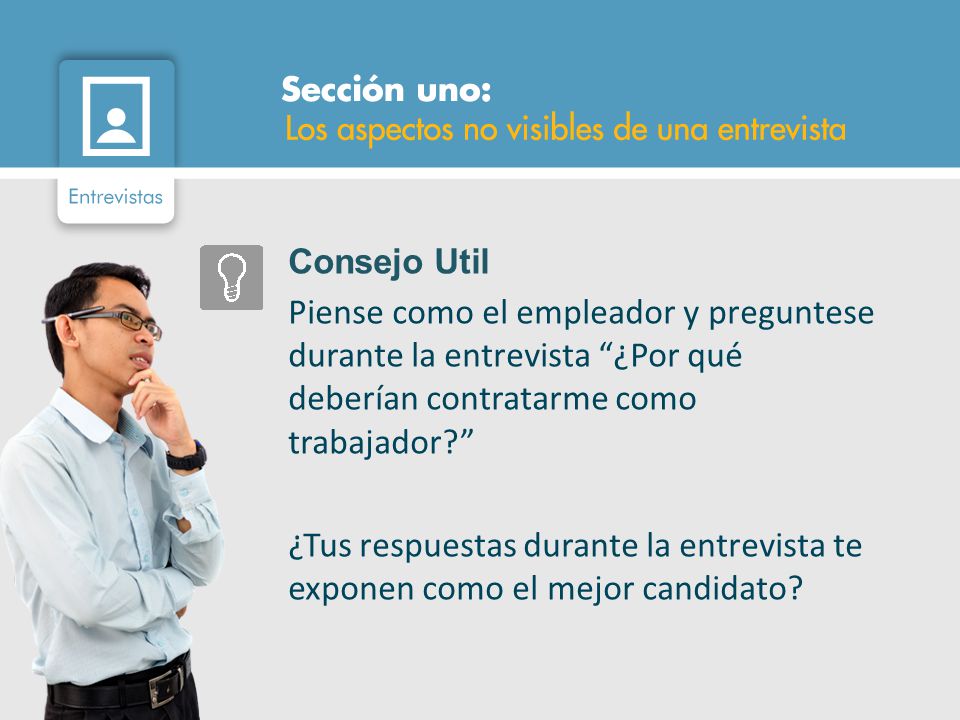 Entrevistas

Sección uno:
Los aspectos no visibles de una entrevista

Consejo Util

Piense como el empleador y preguntese durante la entrevista “¿Por qué deberían contratarme como trabajador?”

¿Tus respuestas durante la entrevista te exponen como el mejor candidato?